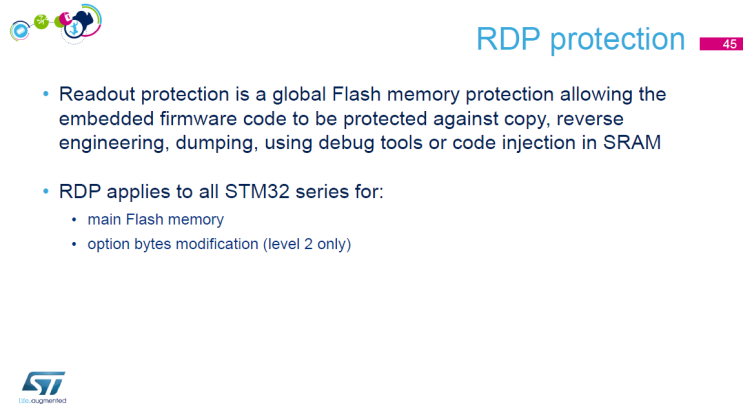 RDP protection

45

• Readout protection is a global Flash memory protection allowing the embedded firmware code to be protected against copy, reverse engineering, dumping, using debug tools or code injection in SRAM

• RDP applies to all STM32 series for:
  • main Flash memory
  • option bytes modification (level 2 only)

ST
life.augmented